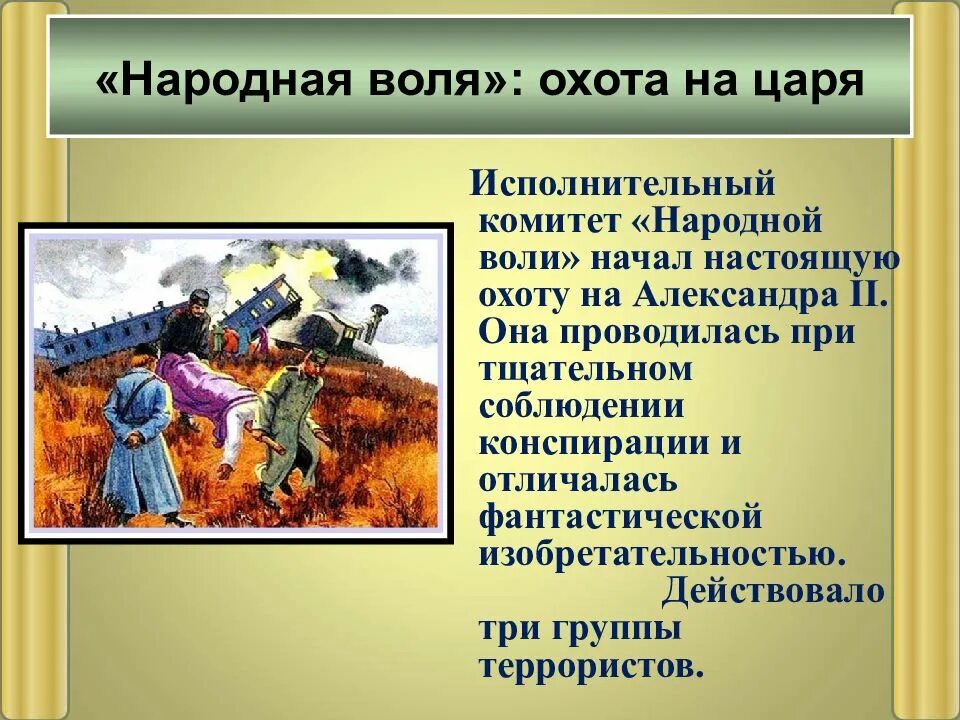 «Народная воля»: охота на царя

Исполнительный комитет «Народной воли» начал настоящую охоту на Александра II. Она проводилась при тщательном соблюдении конспирации и отличалась фантастической изобретательностью. Действовало три группы террористов.